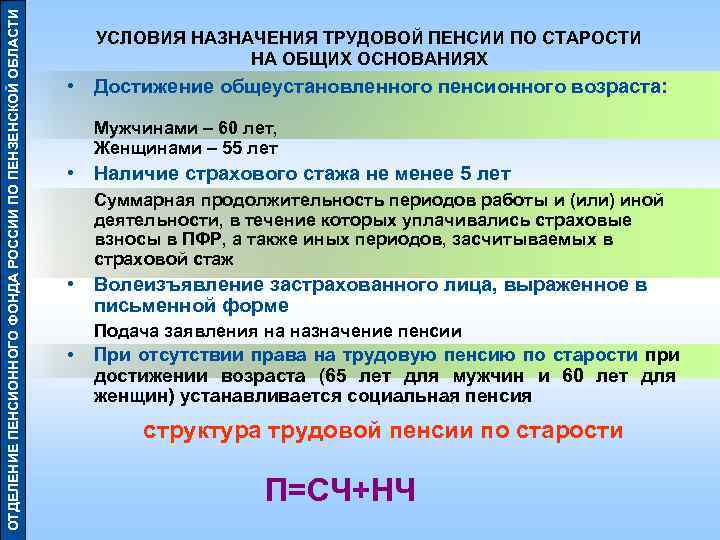 ОТДЕЛЕНИЕ ПЕНСИОННОГО ФОНДА РОССИИ ПО ПЕНЗЕНСКОЙ ОБЛАСТИ

УСЛОВИЯ НАЗНАЧЕНИЯ ТРУДОВОЙ ПЕНСИИ ПО СТАРОСТИ НА ОБЩИХ ОСНОВАНИЯХ

• Достижение общеустановленного пенсионного возраста:

Мужчинами – 60 лет,
Женщинами – 55 лет

• Наличие страхового стажа не менее 5 лет

Суммарная продолжительность периодов работы и (или) иной деятельности, в течение которых уплачивались страховые взносы в ПФР, а также иных периодов, засчитываемых в страховой стаж

• Волеизъявление застрахованного лица, выраженное в письменной форме

Подача заявления на назначение пенсии

• При отсутствии права на трудовую пенсию по старости при достижении возраста (65 лет для мужчин и 60 лет для женщин) устанавливается социальная пенсия

структура трудовой пенсии по старости

П=СЧ+НЧ